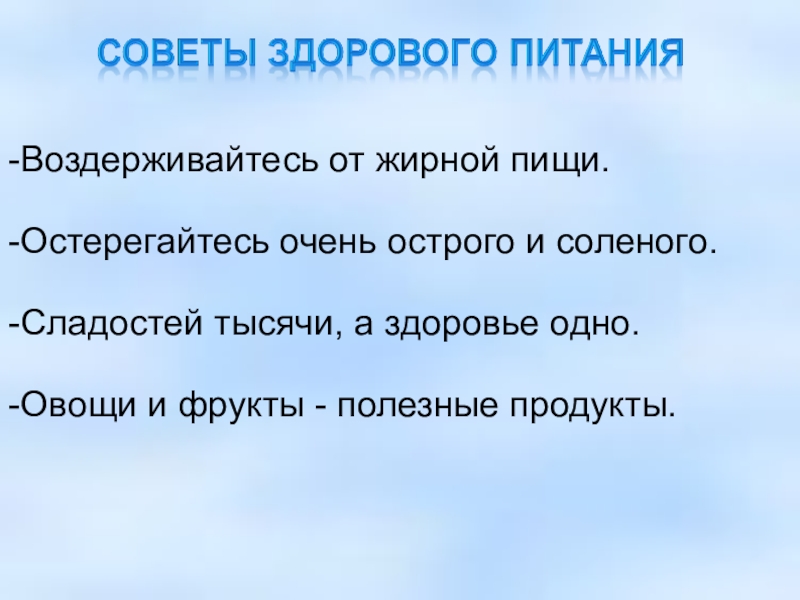 СОВЕТЫ ЗДОРОВОГО ПИТАНИЯ

-Воздерживайтесь от жирной пищи.

-Остерегайтесь очень острого и соленого.

-Сладостей тысячи, а здоровье одно.

-Овощи и фрукты - полезные продукты.